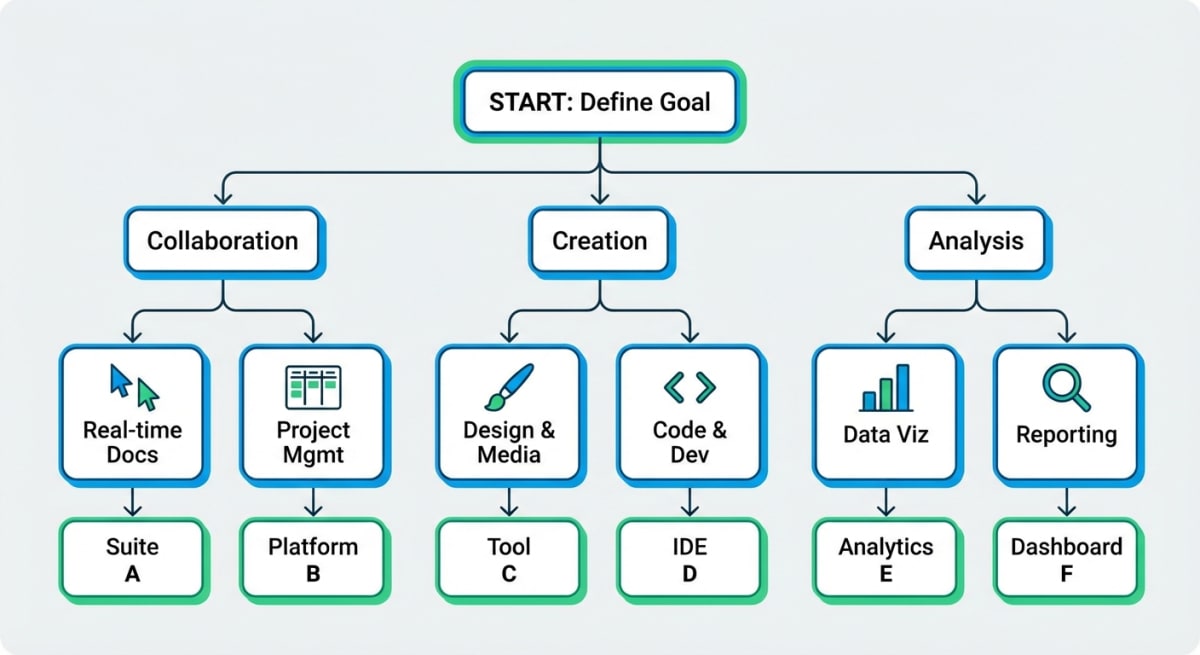 START: Define Goal

Collaboration

Creation

Analysis

Real-time Docs

Project Mgmt

Design & Media

Code & Dev

Data Viz

Reporting

Suite
A

Platform
B

Tool
C

IDE
D

Analytics
E

Dashboard
F